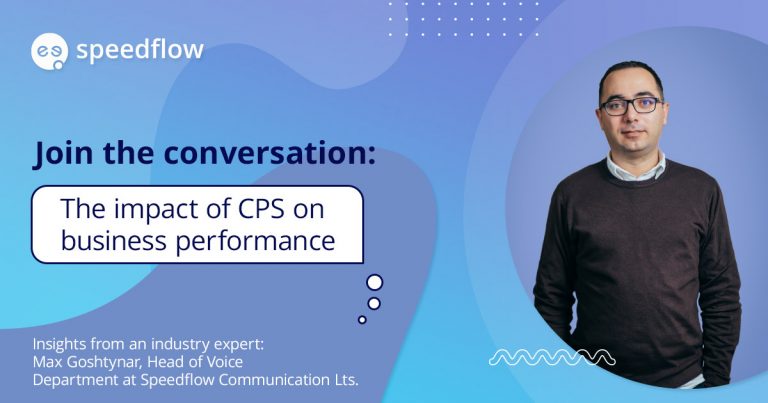 speedflow

Join the conversation:

The impact of CPS on business performance

Insights from an industry expert: Max Goshtynar, Head of Voice Department at Speedflow Communication Lts.